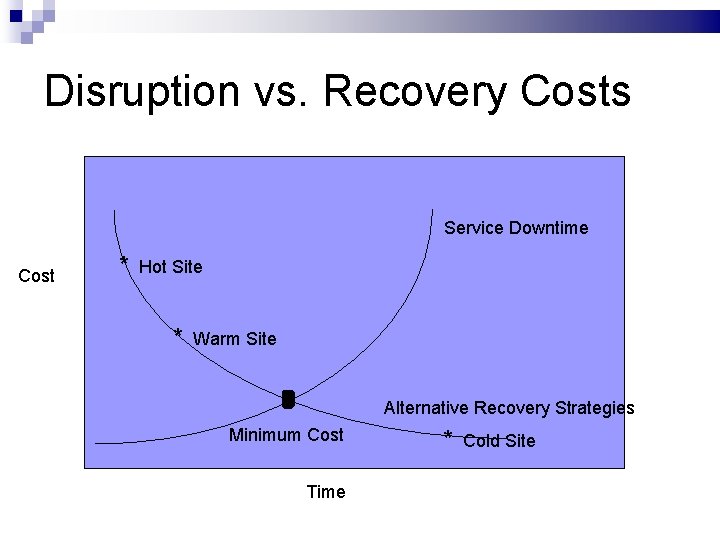 Disruption vs. Recovery Costs

Cost

Service Downtime

* Hot Site

* Warm Site

Alternative Recovery Strategies

Minimum Cost

* Cold Site

Time